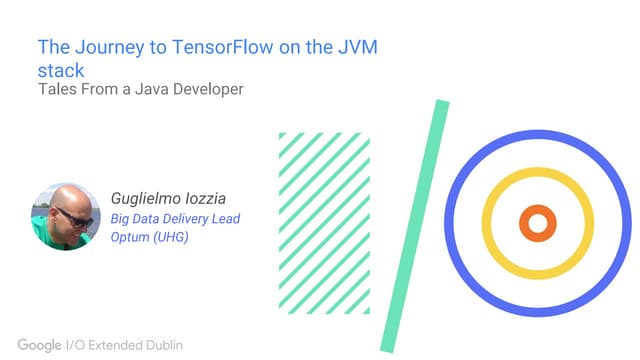 The Journey to TensorFlow on the JVM stack
Tales From a Java Developer

Guglielmo Iozzia
Big Data Delivery Lead
Optum (UHG)

Google I/O Extended Dublin